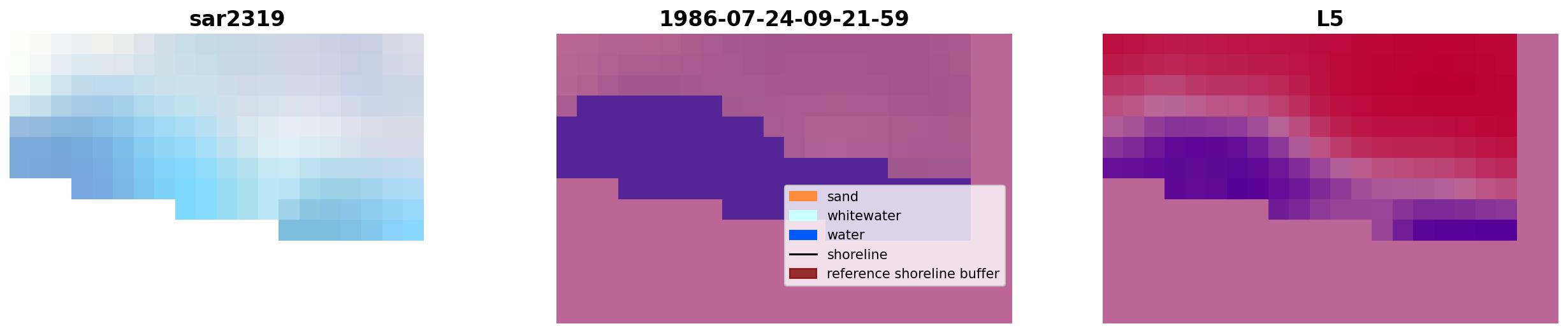 sar2319

1986-07-24-09-21-59

sand
whitewater
water
shoreline
reference shoreline buffer

L5